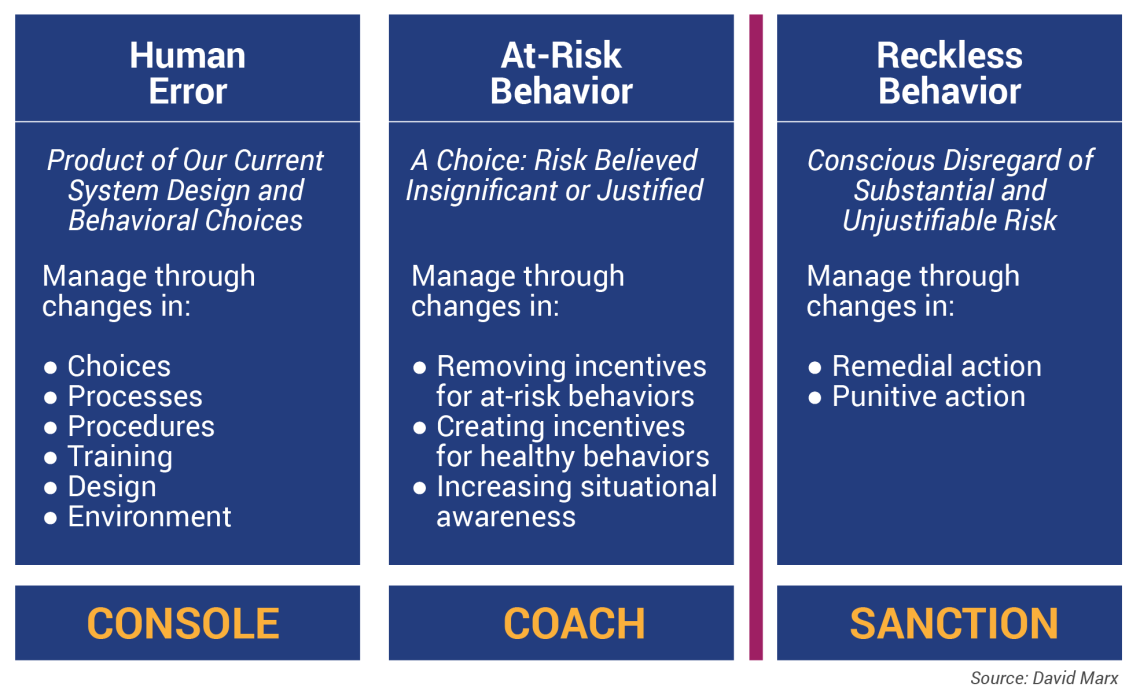 Human Error

Product of Our Current System Design and Behavioral Choices

Manage through changes in:

● Choices
● Processes
● Procedures
● Training
● Design
● Environment

CONSOLE

At-Risk Behavior

A Choice: Risk Believed Insignificant or Justified

Manage through changes in:

● Removing incentives for at-risk behaviors
● Creating incentives for healthy behaviors
● Increasing situational awareness

COACH

Reckless Behavior

Conscious Disregard of Substantial and Unjustifiable Risk

Manage through changes in:

● Remedial action
● Punitive action

SANCTION

Source: David Marx